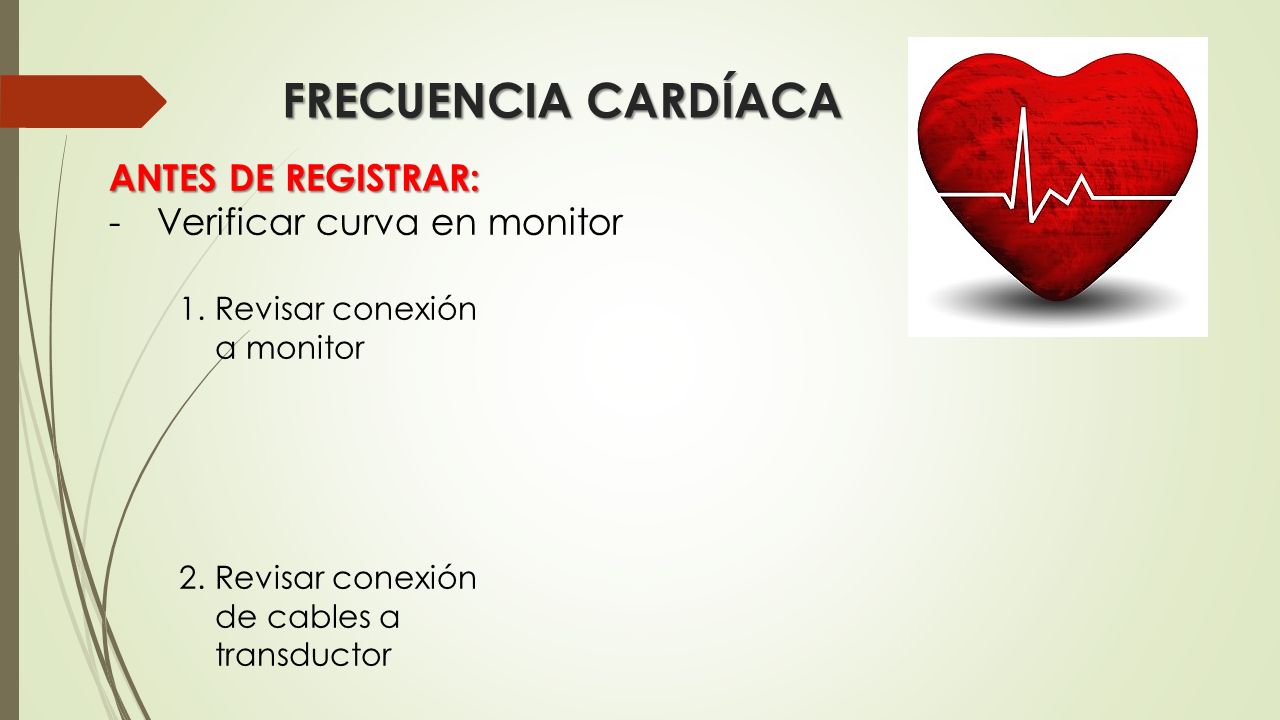 FRECUENCIA CARDÍACA

ANTES DE REGISTRAR:
- Verificar curva en monitor

1. Revisar conexión a monitor

2. Revisar conexión de cables a transductor